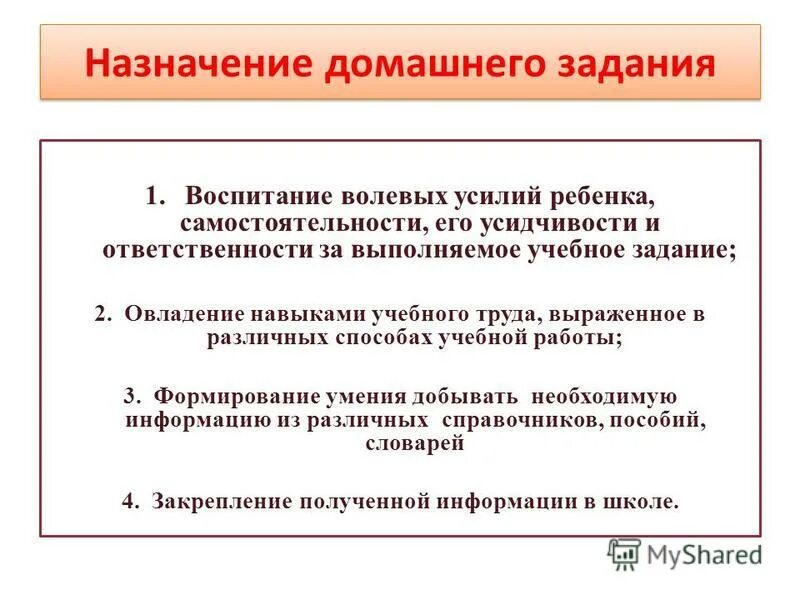 Назначение домашнего задания

1. Воспитание волевых усилий ребенка, самостоятельности, его усидчивости и ответственности за выполняемое учебное задание;

2. Овладение навыками учебного труда, выраженное в различных способах учебной работы;

3. Формирование умения добывать необходимую информацию из различных справочников, пособий, словарей

4. Закрепление полученной информации в школе.

MyShared